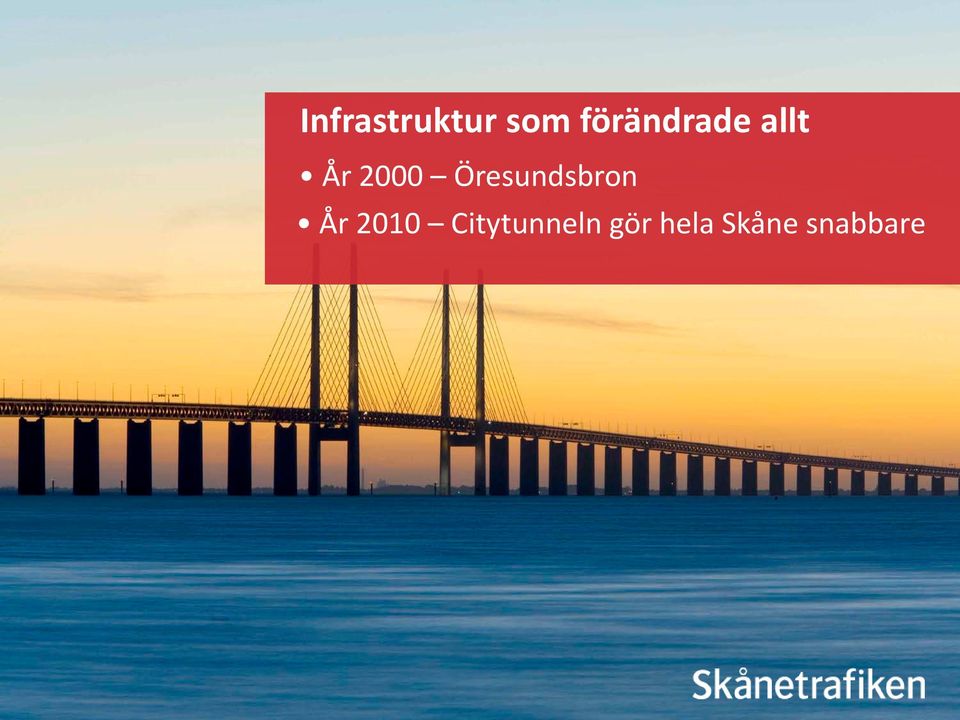 Infrastruktur som förändrade allt

• År 2000 – Öresundsbron

• År 2010 – Citytunneln gör hela Skåne snabbare

Skånetrafiken